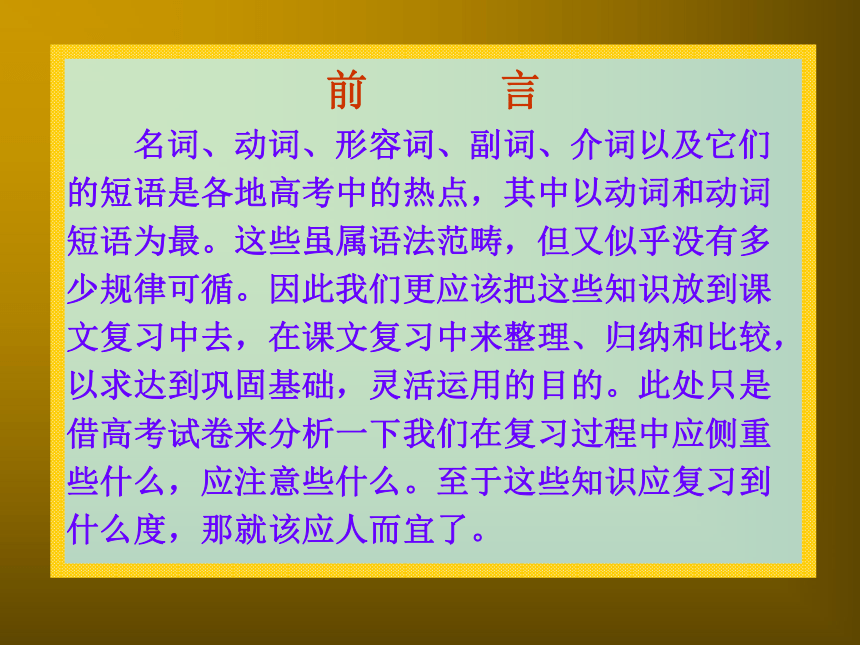 前　言

名词、动词、形容词、副词、介词以及它们的短语是各地高考中的热点，其中以动词和动词短语为最。这些虽属语法范畴，但又似乎没有多少规律可循。因此我们更应该把这些知识放到课文复习中去，在课文复习中来整理、归纳和比较，以求达到巩固基础，灵活运用的目的。此处只是借高考试卷来分析一下我们在复习过程中应侧重些什么，应注意些什么。至于这些知识应复习到什么度，那就该应人而宜了。